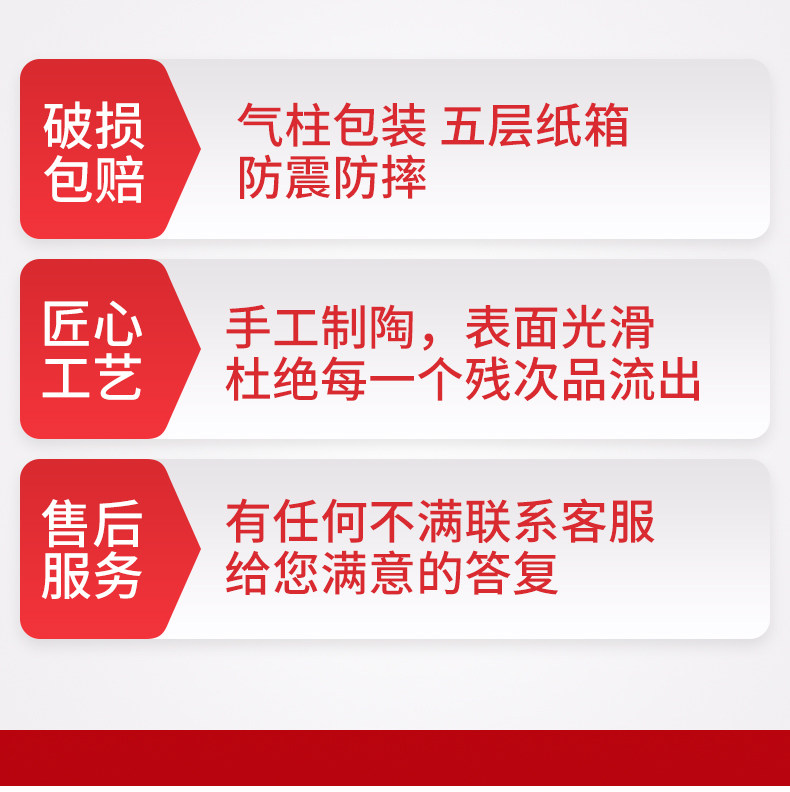 破损包赔

气柱包装 五层纸箱
防震防摔

匠心工艺

手工制陶，表面光滑
杜绝每一个残次品流出

售后服务

有任何不满联系客服
给您满意的答复